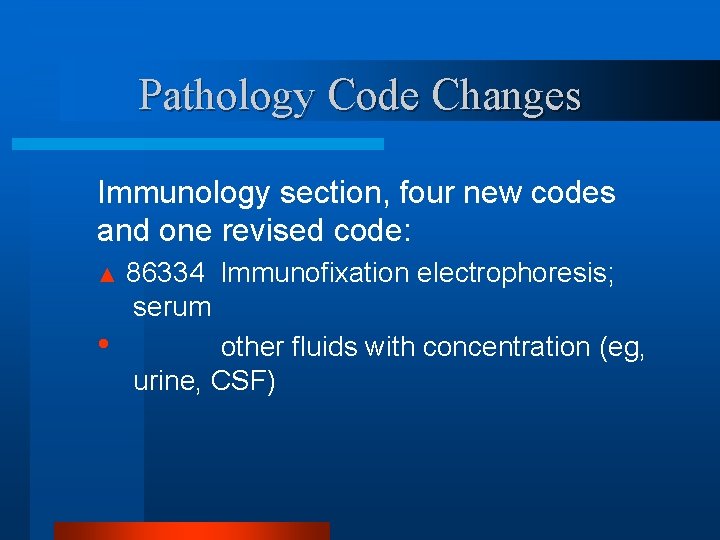 Pathology Code Changes

Immunology section, four new codes and one revised code:

▲ 86334 Immunofixation electrophoresis; serum

• other fluids with concentration (eg, urine, CSF)